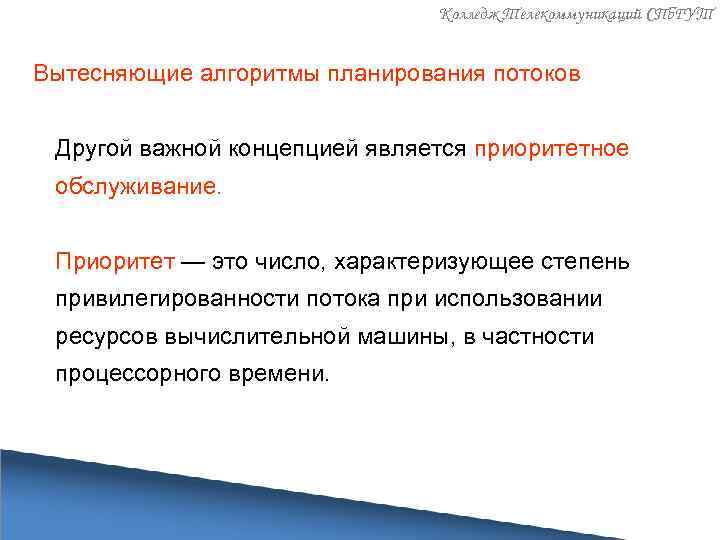 Колледж Телекоммуникаций СПбГУТ

Вытесняющие алгоритмы планирования потоков

Другой важной концепцией является приоритетное обслуживание.

Приоритет — это число, характеризующее степень привилегированности потока при использовании ресурсов вычислительной машины, в частности процессорного времени.